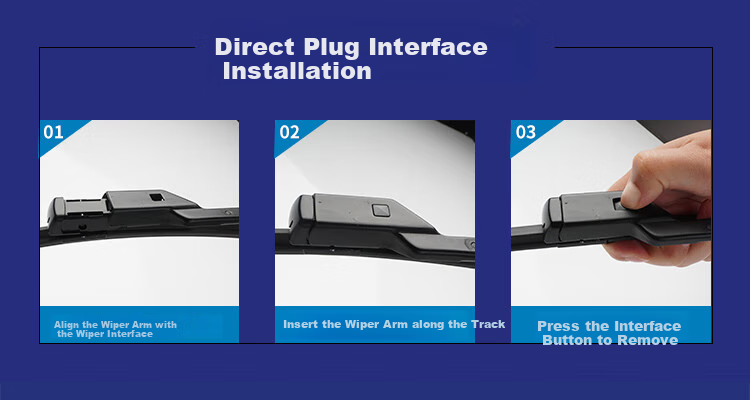 Direct Plug Interface Installation

01

Align the Wiper Arm with the Wiper Interface

02

Insert the Wiper Arm along the Track

03

Press the Interface Button to Remove